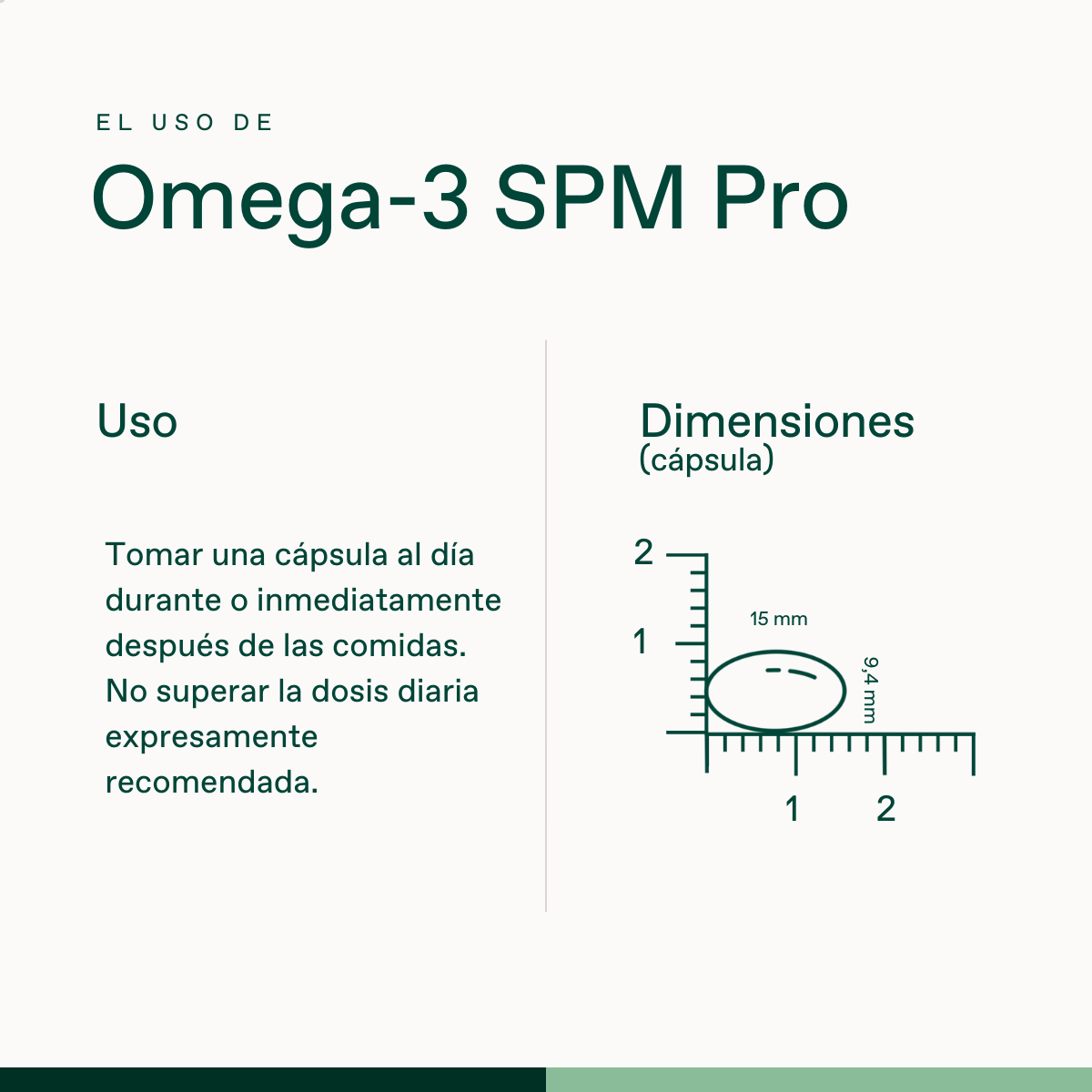 EL USO DE

Omega-3 SPM Pro

Uso

Tomar una cápsula al día durante o inmediatamente después de las comidas. No superar la dosis diaria expresamente recomendada.

Dimensiones
(cápsula)

2
1
15 mm
9,4 mm
1
2